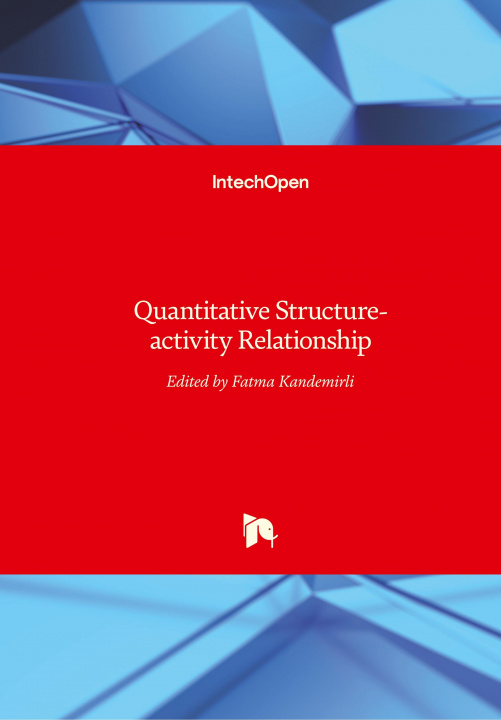 IntechOpen

Quantitative Structure-activity Relationship

Edited by Fatma Kandemirli